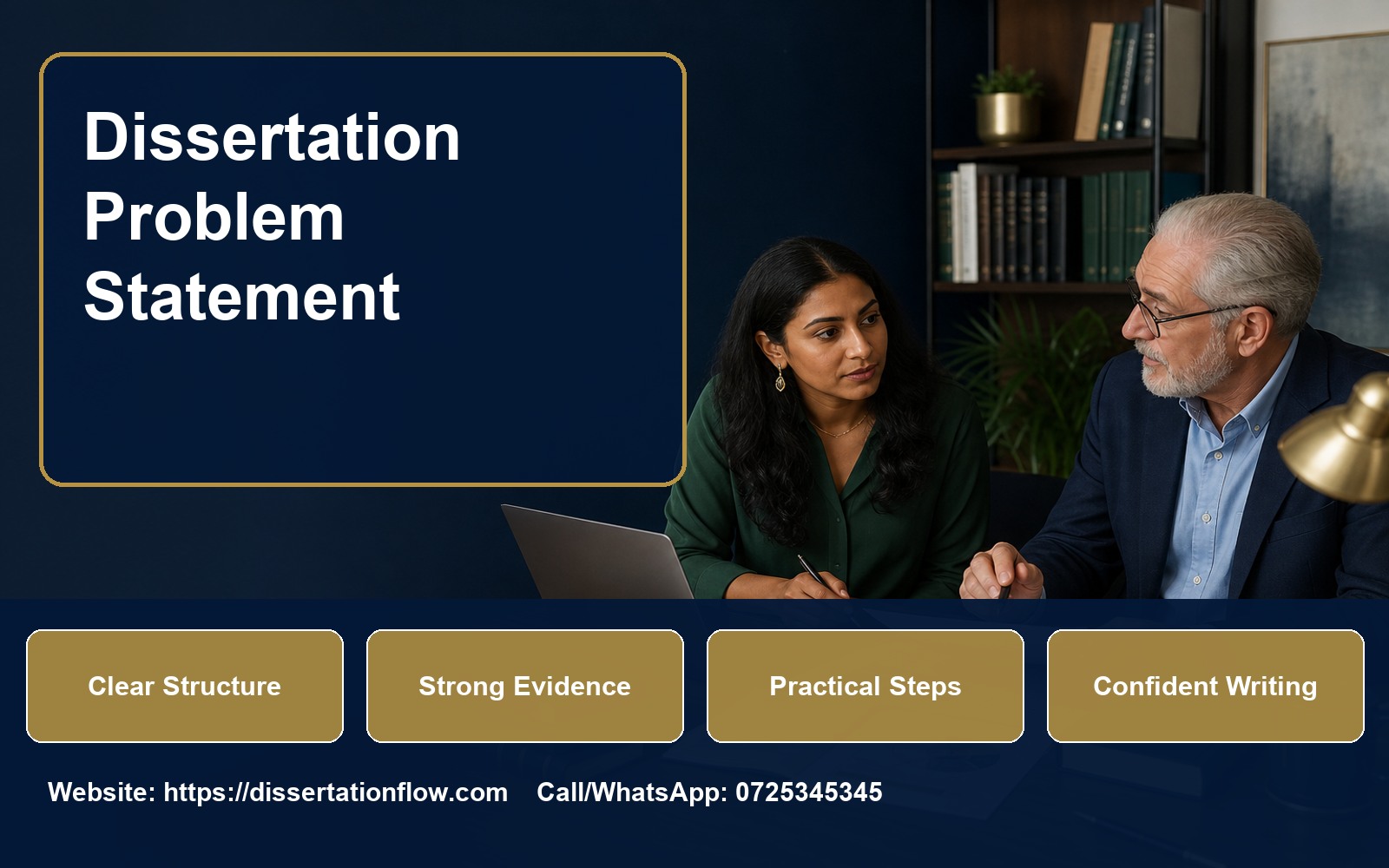 Dissertation Problem Statement

Clear Structure

Strong Evidence

Practical Steps

Confident Writing

Website: https://dissertationflow.com    Call/WhatsApp: 0725345345